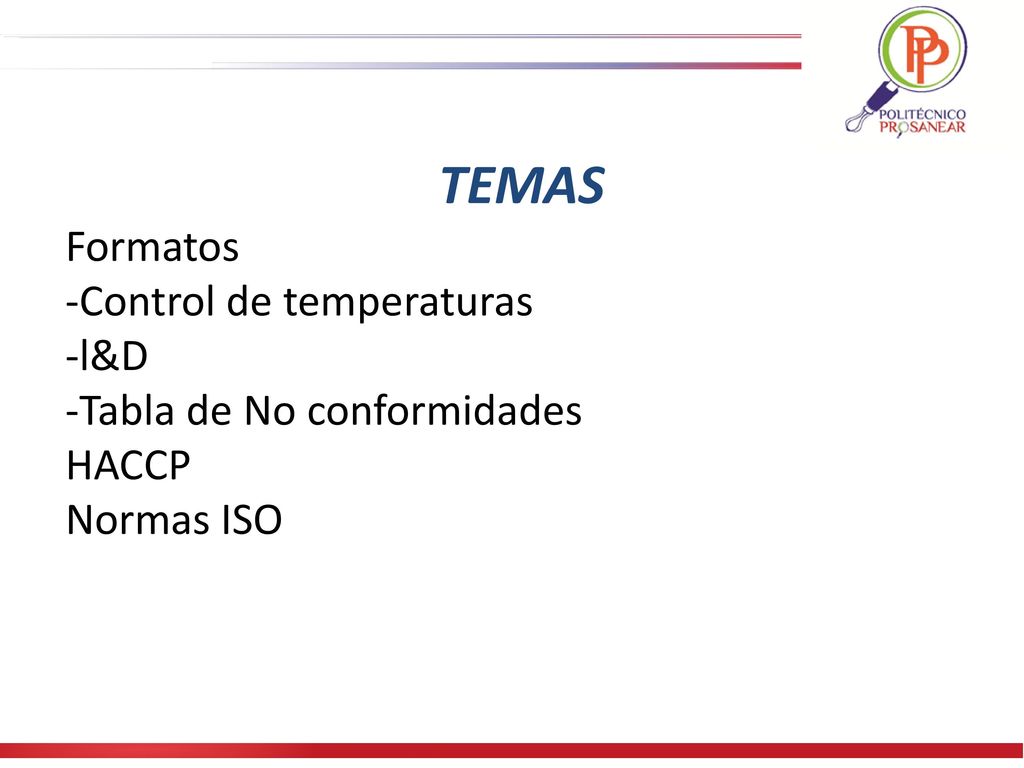 PP
POLITÉCNICO
PROSANEAR

TEMAS

Formatos
-Control de temperaturas
-l&D
-Tabla de No conformidades
HACCP
Normas ISO